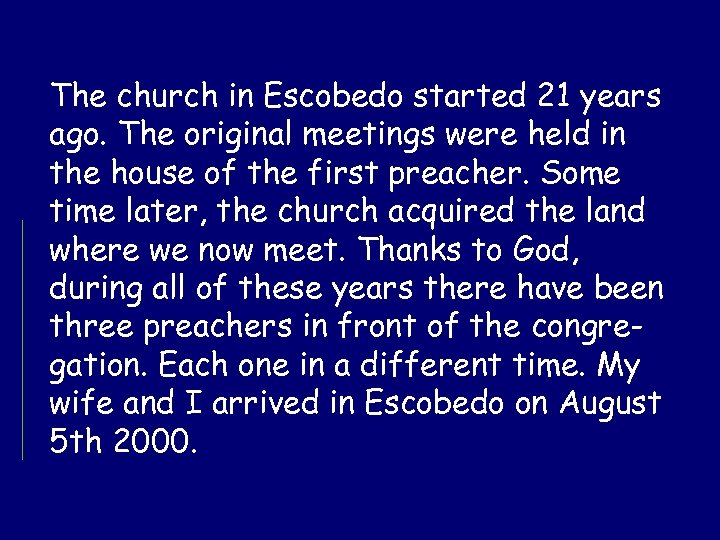 The church in Escobedo started 21 years ago. The original meetings were held in the house of the first preacher. Some time later, the church acquired the land where we now meet. Thanks to God, during all of these years there have been three preachers in front of the congregation. Each one in a different time. My wife and I arrived in Escobedo on August 5th 2000.